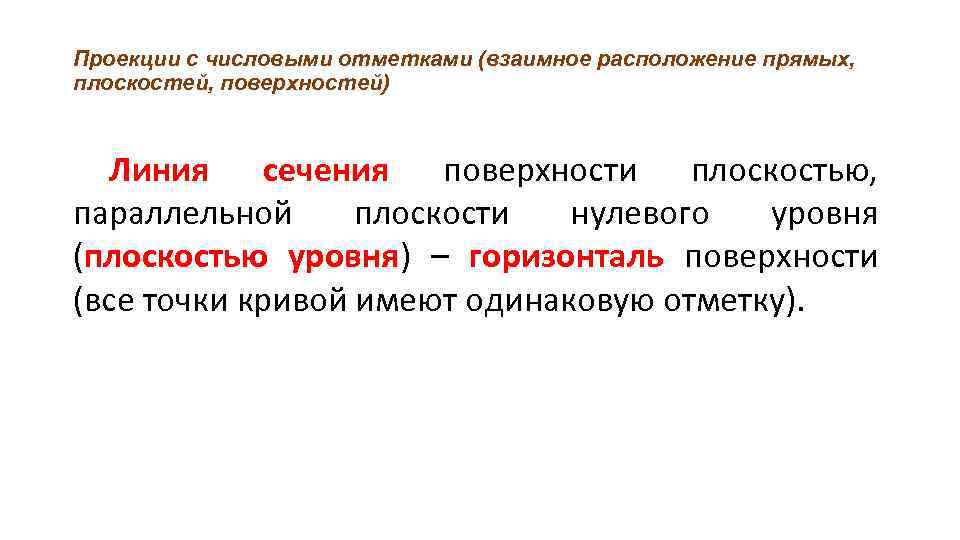 Проекции с числовыми отметками (взаимное расположение прямых, плоскостей, поверхностей)

Линия сечения поверхности плоскостью, параллельной плоскости нулевого уровня (плоскостью уровня) – горизонталь поверхности (все точки кривой имеют одинаковую отметку).